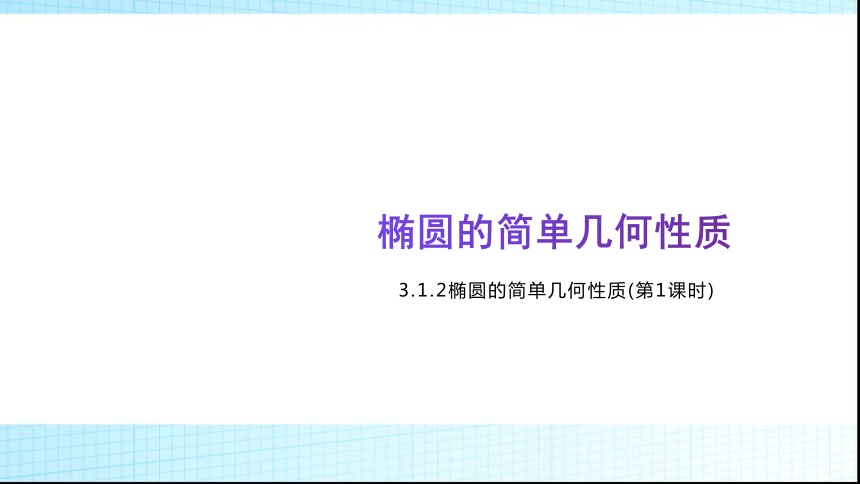 椭圆的简单几何性质

3.1.2椭圆的简单几何性质(第1课时)